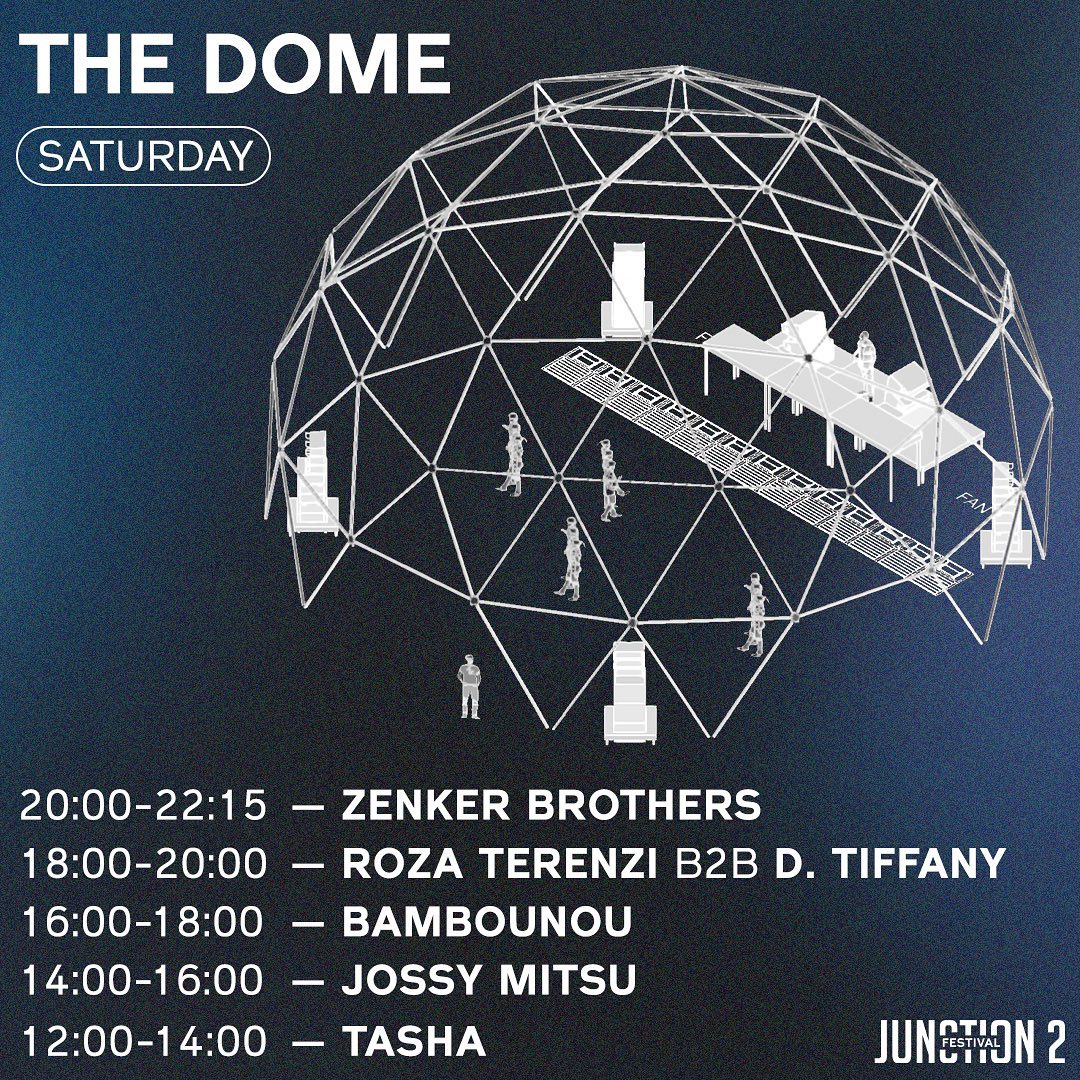 THE DOME

SATURDAY

FAN

20:00-22:15 — ZENKER BROTHERS
18:00-20:00 — ROZA TERENZI B2B D. TIFFANY
16:00-18:00 — BAMBOUNOU
14:00-16:00 — JOSSY MITSU
12:00-14:00 — TASHA

JUNCTION 2 FESTIVAL